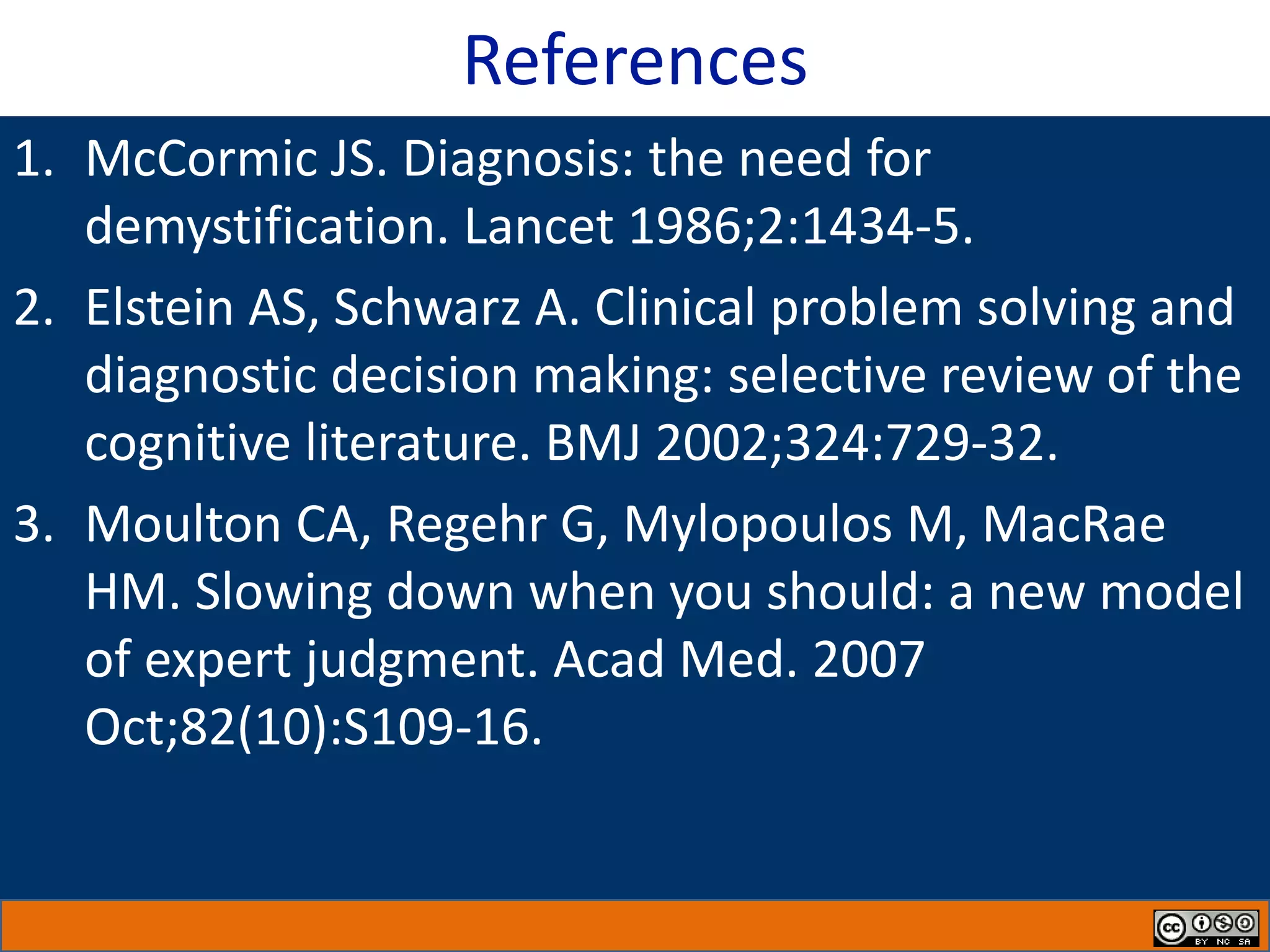 References

1. McCormic JS. Diagnosis: the need for demystification. Lancet 1986;2:1434-5.

2. Elstein AS, Schwarz A. Clinical problem solving and diagnostic decision making: selective review of the cognitive literature. BMJ 2002;324:729-32.

3. Moulton CA, Regehr G, Mylopoulos M, MacRae HM. Slowing down when you should: a new model of expert judgment. Acad Med. 2007 Oct;82(10):S109-16.

cc BY NC SA